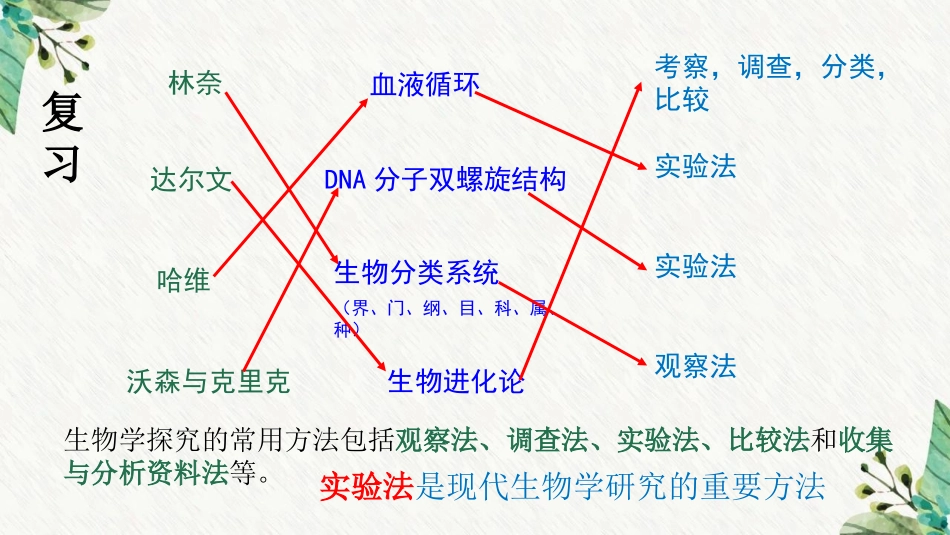 复习

林奈

达尔文

哈维

沃森与克里克

血液循环

DNA 分子双螺旋结构

生物分类系统
（界、门、纲、目、科、属、种）

生物进化论

考察，调查，分类，比较

实验法

实验法

观察法

生物学探究的常用方法包括观察法、调查法、实验法、比较法和收集与分析资料法等。

实验法是现代生物学研究的重要方法